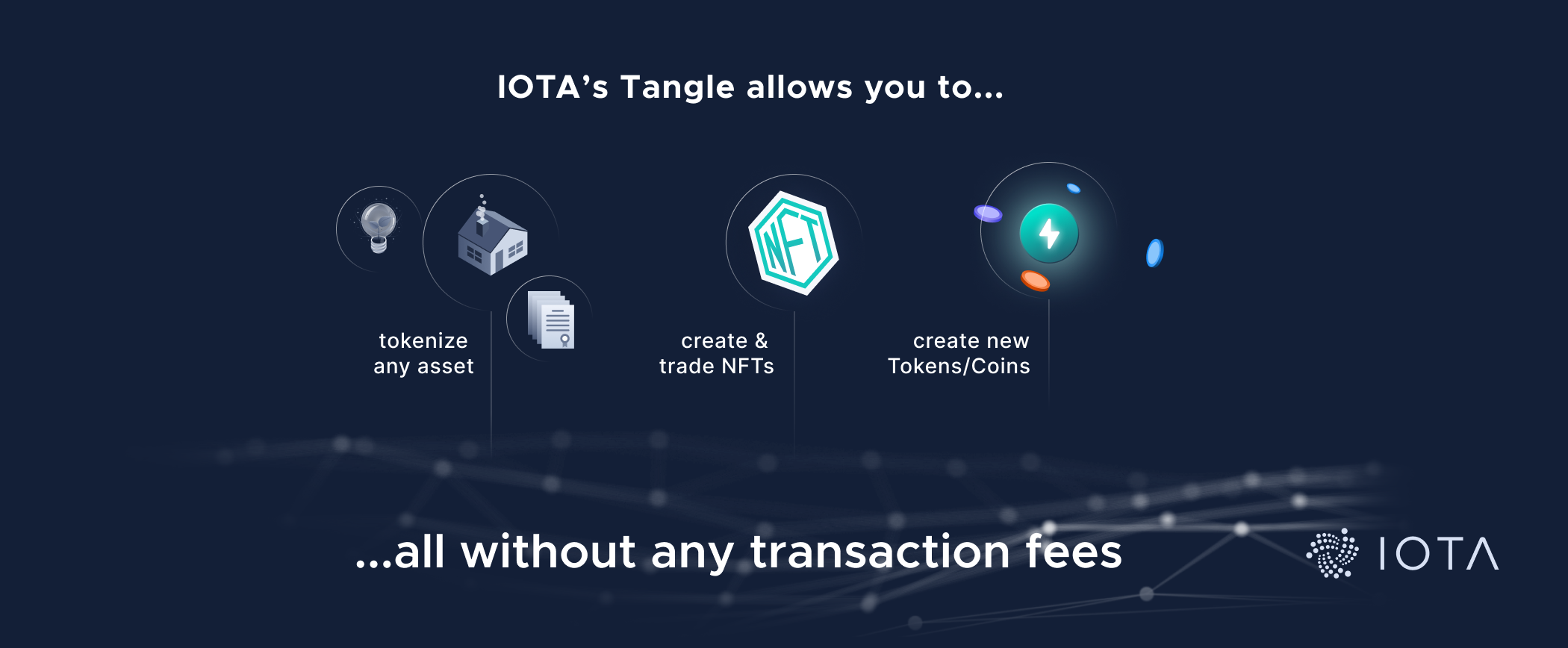 IOTA's Tangle allows you to...

NFT

tokenize any asset

create & trade NFTs

create new Tokens/Coins

...all without any transaction fees

IOTA